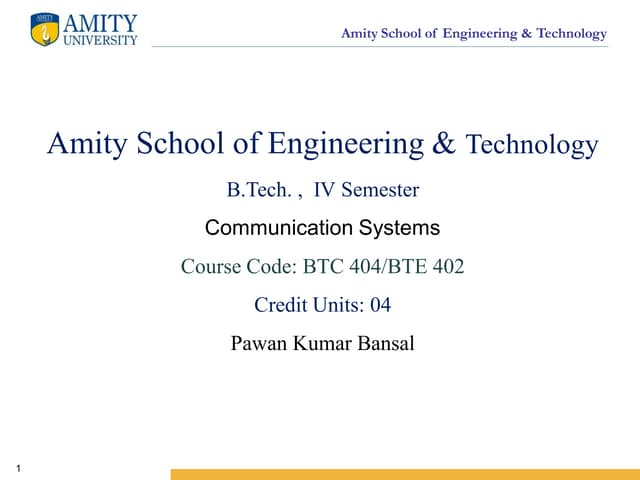 AMITY
UNIVERSITY

Amity School of Engineering & Technology

Amity School of Engineering & Technology

B.Tech. , IV Semester

Communication Systems

Course Code: BTC 404/BTE 402

Credit Units: 04

Pawan Kumar Bansal

1